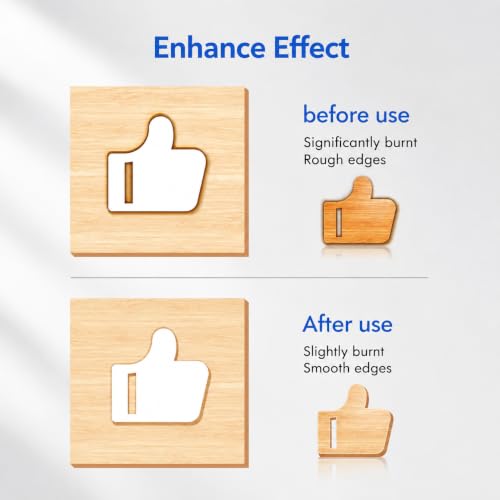 Enhance Effect

before use
Significantly burnt
Rough edges

After use
Slightly burnt
Smooth edges